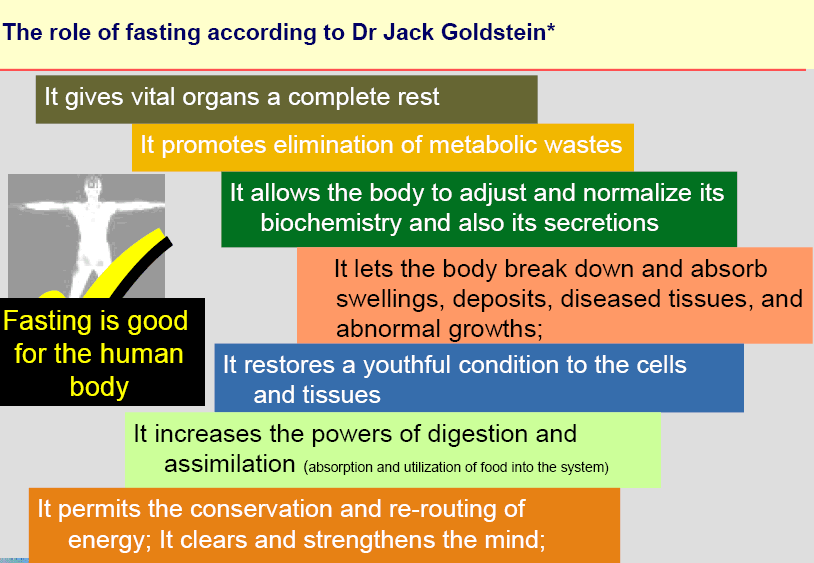 The role of fasting according to Dr Jack Goldstein*

It gives vital organs a complete rest

It promotes elimination of metabolic wastes

It allows the body to adjust and normalize its biochemistry and also its secretions

It lets the body break down and absorb swellings, deposits, diseased tissues, and abnormal growths;

Fasting is good for the human body

It restores a youthful condition to the cells and tissues

It increases the powers of digestion and assimilation (absorption and utilization of food into the system)

It permits the conservation and re-routing of energy; It clears and strengthens the mind;